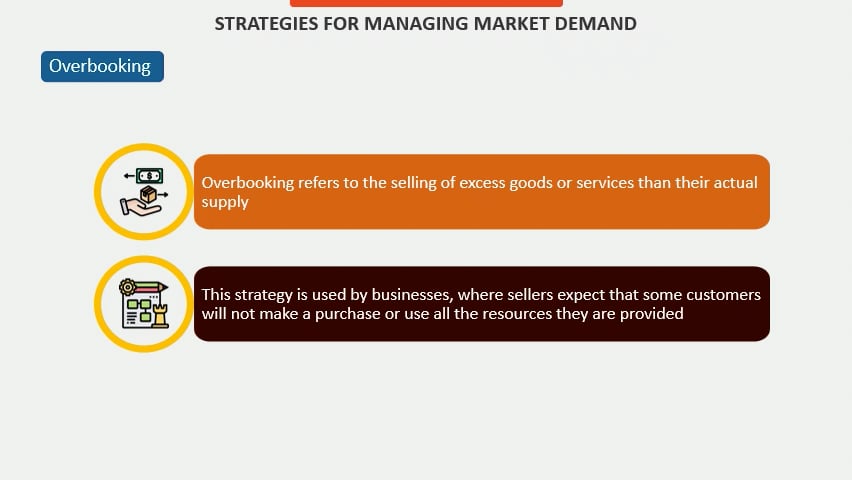 STRATEGIES FOR MANAGING MARKET DEMAND

Overbooking

Overbooking refers to the selling of excess goods or services than their actual supply

This strategy is used by businesses, where sellers expect that some customers will not make a purchase or use all the resources they are provided